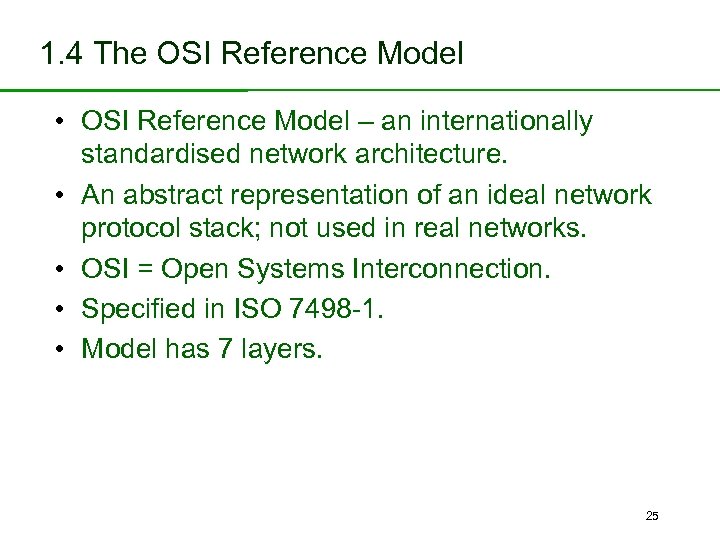 1.4 The OSI Reference Model

• OSI Reference Model – an internationally standardised network architecture.
• An abstract representation of an ideal network protocol stack; not used in real networks.
• OSI = Open Systems Interconnection.
• Specified in ISO 7498-1.
• Model has 7 layers.

25